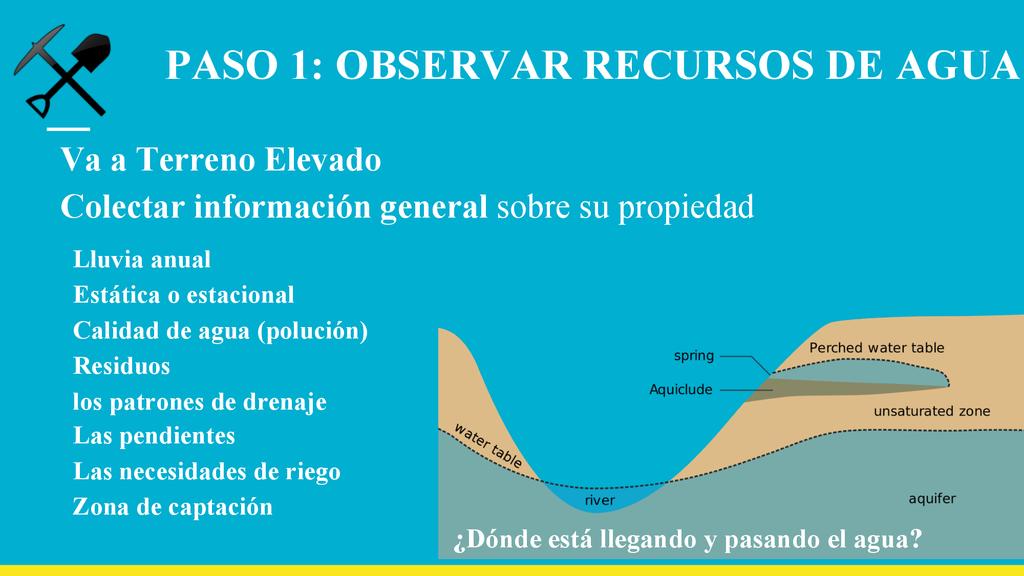 PASO 1: OBSERVAR RECURSOS DE AGUA

Va a Terreno Elevado

Colectar información general sobre su propiedad

Lluvia anual
Estática o estacional
Calidad de agua (polución)
Residuos
los patrones de drenaje
Las pendientes
Las necesidades de riego
Zona de captación

spring
Perched water table
Aquiclude
unsaturated zone
water table
river
aquifer

¿Dónde está llegando y pasando el agua?